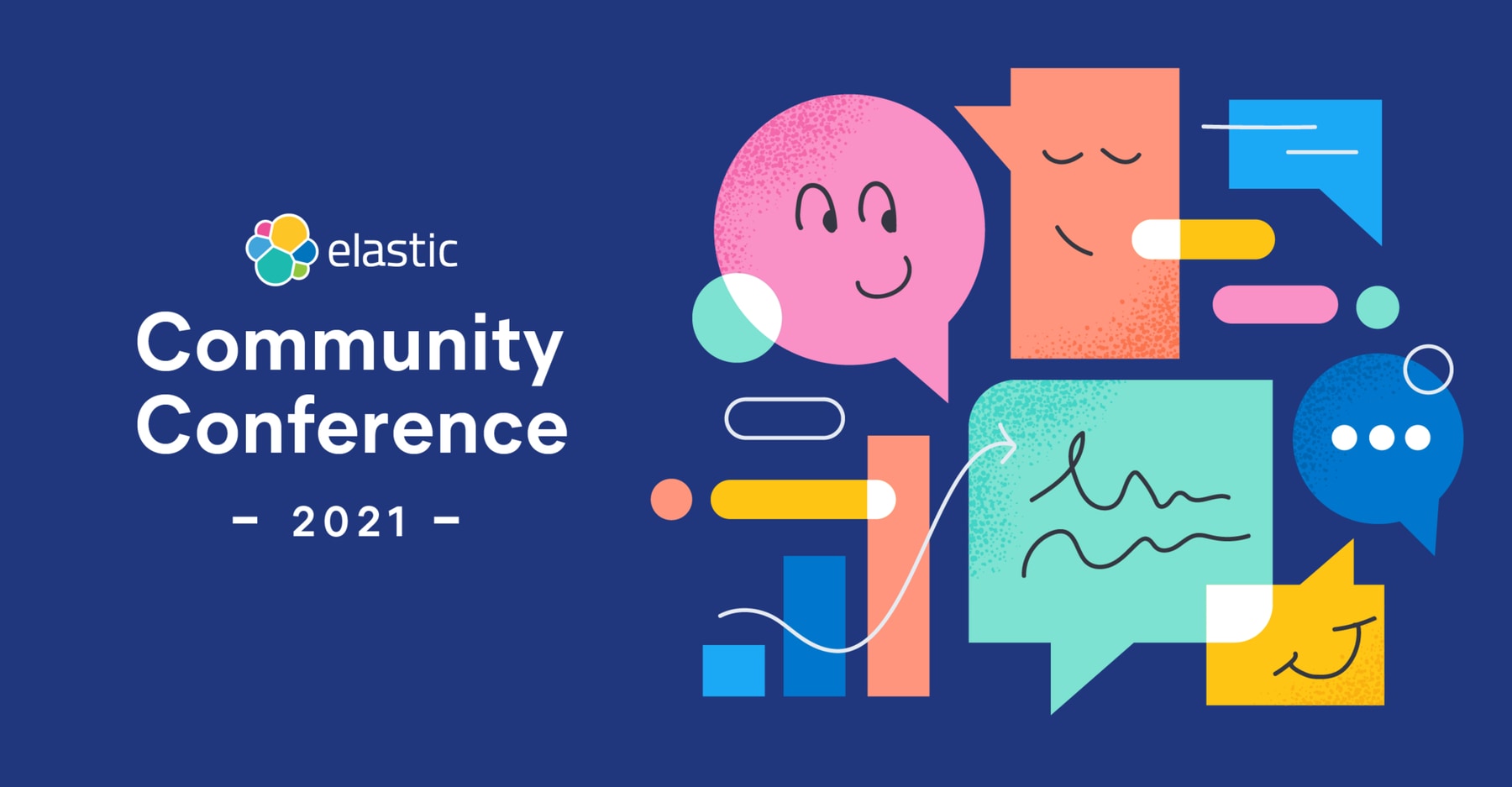 elastic

Community Conference

– 2021 –